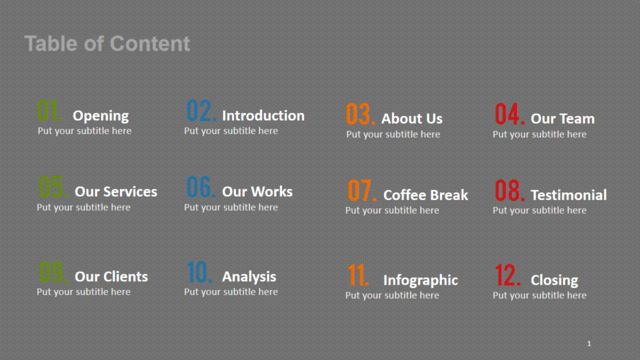 Table of Content

01. Opening
Put your subtitle here

02. Introduction
Put your subtitle here

03. About Us
Put your subtitle here

04. Our Team
Put your subtitle here

05. Our Services
Put your subtitle here

06. Our Works
Put your subtitle here

07. Coffee Break
Put your subtitle here

08. Testimonial
Put your subtitle here

09. Our Clients
Put your subtitle here

10. Analysis
Put your subtitle here

11. Infographic
Put your subtitle here

12. Closing
Put your subtitle here

1